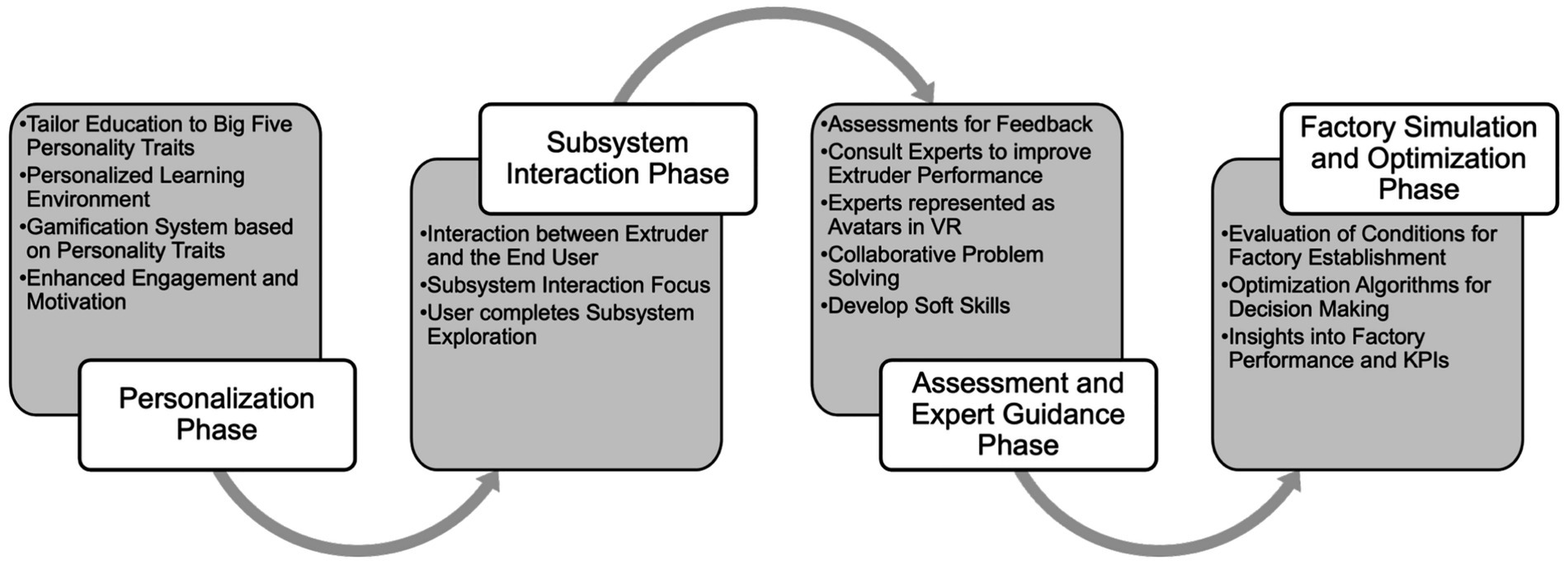 •Tailor Education to Big Five Personality Traits
•Personalized Learning Environment
•Gamification System based on Personality Traits
•Enhanced Engagement and Motivation

Personalization Phase

Subsystem Interaction Phase

•Interaction between Extruder and the End User
•Subsystem Interaction Focus
•User completes Subsystem Exploration

•Assessments for Feedback
•Consult Experts to improve Extruder Performance
•Experts represented as Avatars in VR
•Collaborative Problem Solving
•Develop Soft Skills

Assessment and Expert Guidance Phase

Factory Simulation and Optimization Phase

•Evaluation of Conditions for Factory Establishment
•Optimization Algorithms for Decision Making
•Insights into Factory Performance and KPIs